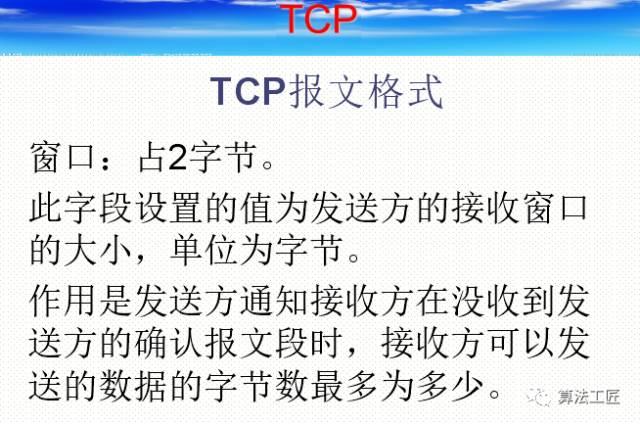 TCP

TCP报文格式

窗口：占2字节。

此字段设置的值为发送方的接收窗口的大小，单位为字节。

作用是发送方通知接收方在没收到发送方的确认报文段时，接收方可以发送的数据的字节数最多为多少。

算法工匠